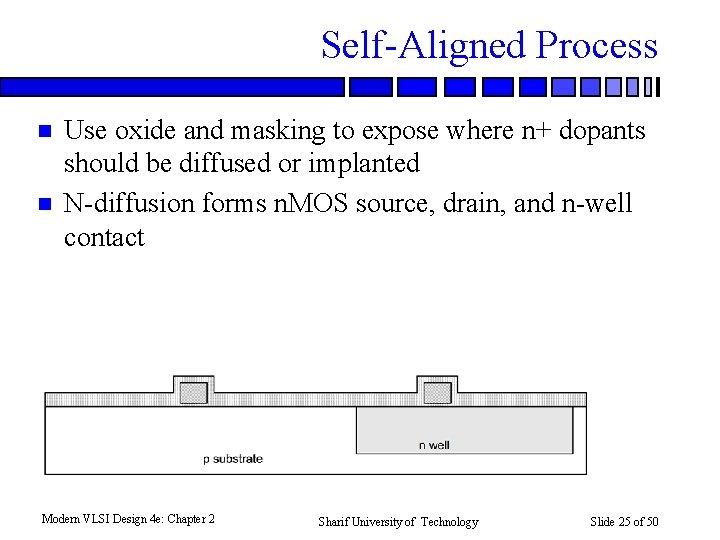 Self-Aligned Process

Use oxide and masking to expose where n+ dopants should be diffused or implanted

N-diffusion forms nMOS source, drain, and n-well contact

n well

p substrate

Modern VLSI Design 4e: Chapter 2

Sharif University of Technology

Slide 25 of 50